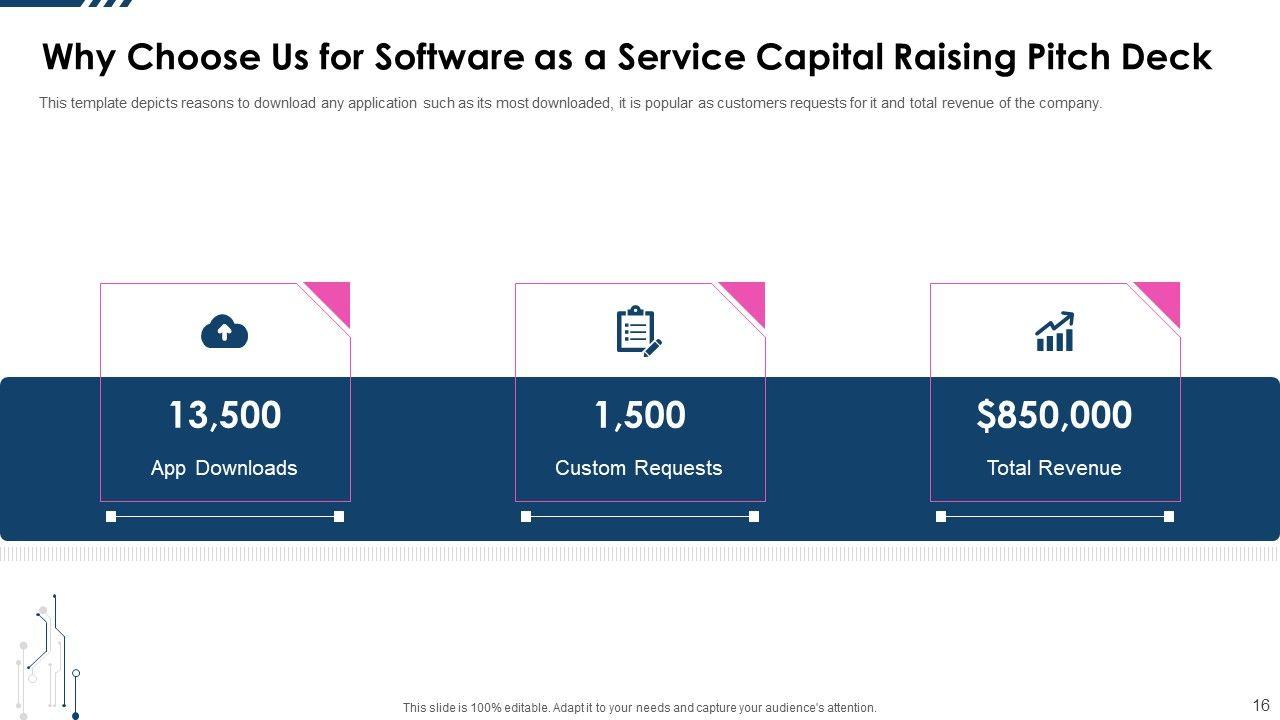 Why Choose Us for Software as a Service Capital Raising Pitch Deck

This template depicts reasons to download any application such as its most downloaded, it is popular as customers requests for it and total revenue of the company.

13,500
App Downloads

1,500
Custom Requests

$850,000
Total Revenue

This slide is 100% editable. Adapt it to your needs and capture your audience's attention.

16